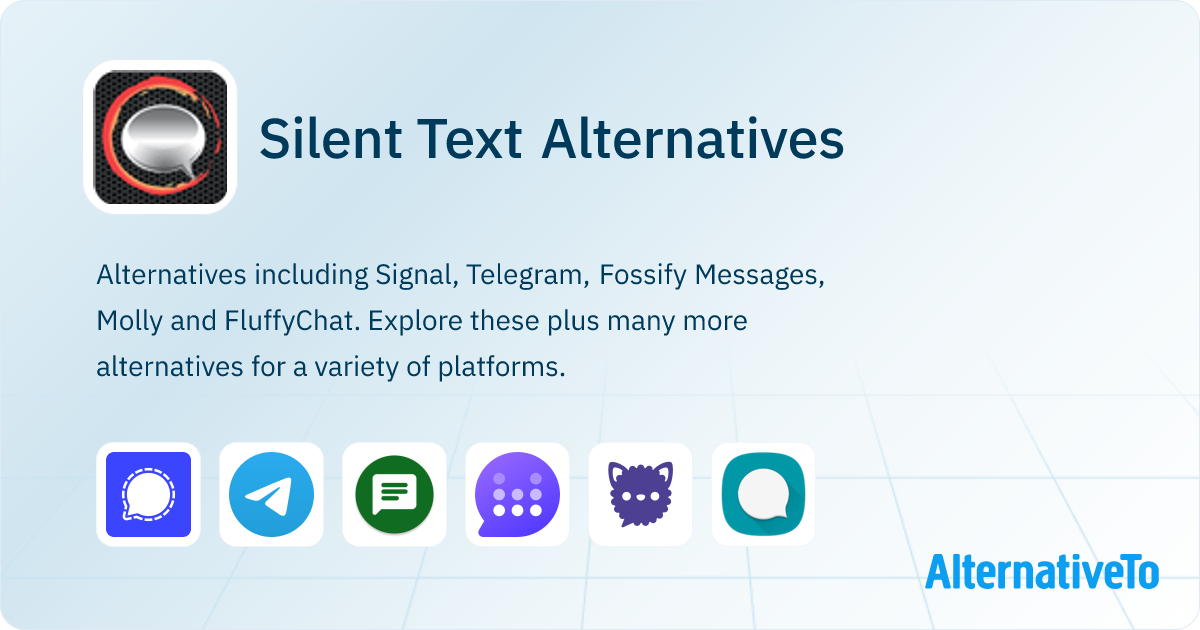 Silent Text Alternatives

Alternatives including Signal, Telegram, Fossify Messages, Molly and FluffyChat. Explore these plus many more alternatives for a variety of platforms.

AlternativeTo